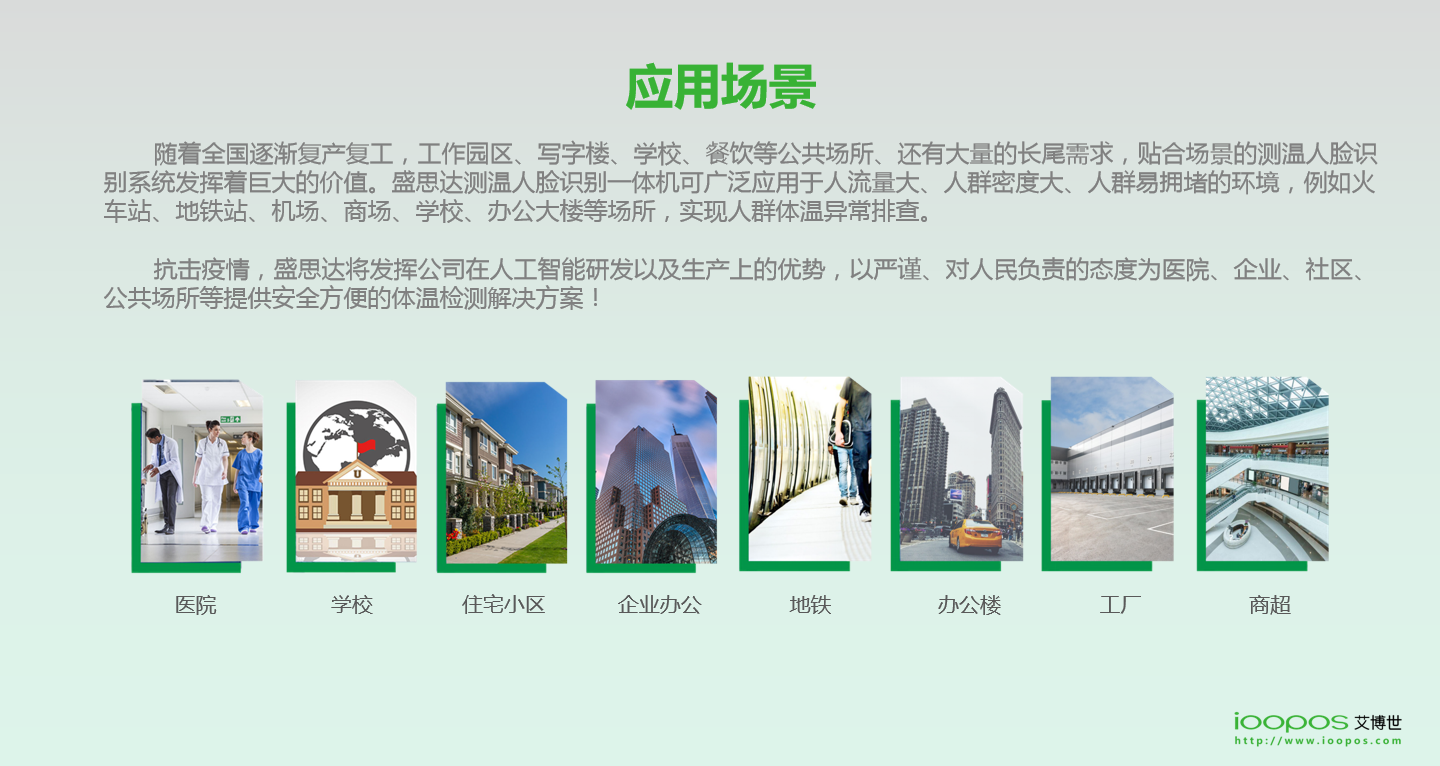 应用场景

随着全国逐渐复产复工，工作园区、写字楼、学校、餐饮等公共场所、还有大量的长尾需求，贴合场景的测温人脸识别系统发挥着巨大的价值。盛思达测温人脸识别一体机可广泛应用于人流量大、人群密度大、人群易拥堵的环境，例如火车站、地铁站、机场、商场、学校、办公大楼等场所，实现人群体温异常排查。

抗击疫情，盛思达将发挥公司在人工智能研发以及生产上的优势，以严谨、对人民负责的态度为医院、企业、社区、公共场所等提供安全方便的体温检测解决方案！

医院 学校 住宅小区 企业办公 地铁 办公楼 工厂 商超

ioopos 艾博世
http://www.ioopos.com